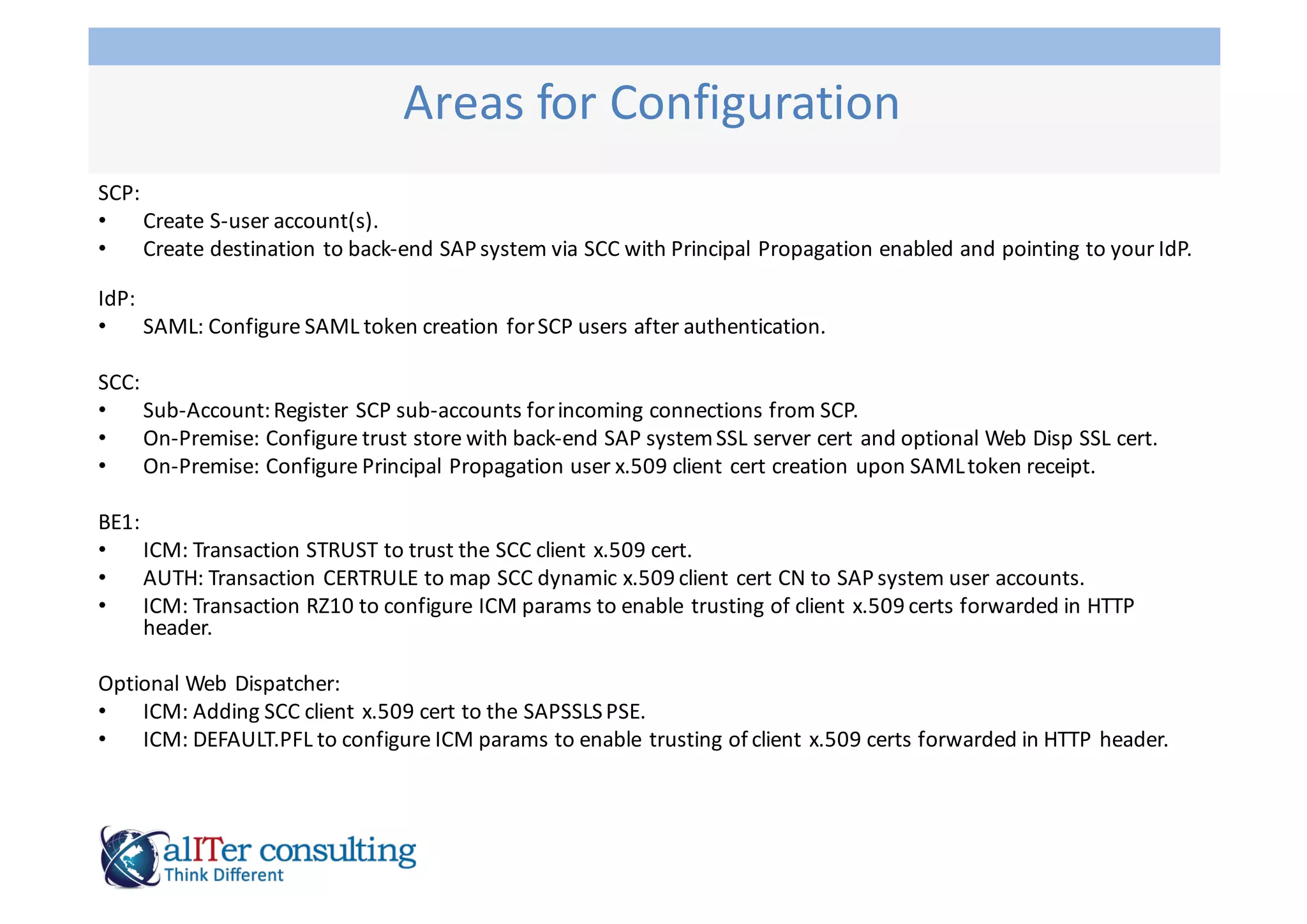 Areas for Configuration

SCP:
• Create S-user account(s).
• Create destination to back-end SAP system via SCC with Principal Propagation enabled and pointing to your IdP.

IdP:
• SAML: Configure SAML token creation for SCP users after authentication.

SCC:
• Sub-Account: Register SCP sub-accounts for incoming connections from SCP.
• On-Premise: Configure trust store with back-end SAP system SSL server cert and optional Web Disp SSL cert.
• On-Premise: Configure Principal Propagation user x.509 client cert creation upon SAML token receipt.

BE1:
• ICM: Transaction STRUST to trust the SCC client x.509 cert.
• AUTH: Transaction CERTRULE to map SCC dynamic x.509 client cert CN to SAP system user accounts.
• ICM: Transaction RZ10 to configure ICM params to enable trusting of client x.509 certs forwarded in HTTP header.

Optional Web Dispatcher:
• ICM: Adding SCC client x.509 cert to the SAPSSLS PSE.
• ICM: DEFAULT.PFL to configure ICM params to enable trusting of client x.509 certs forwarded in HTTP header.

alITer consulting
Think Different